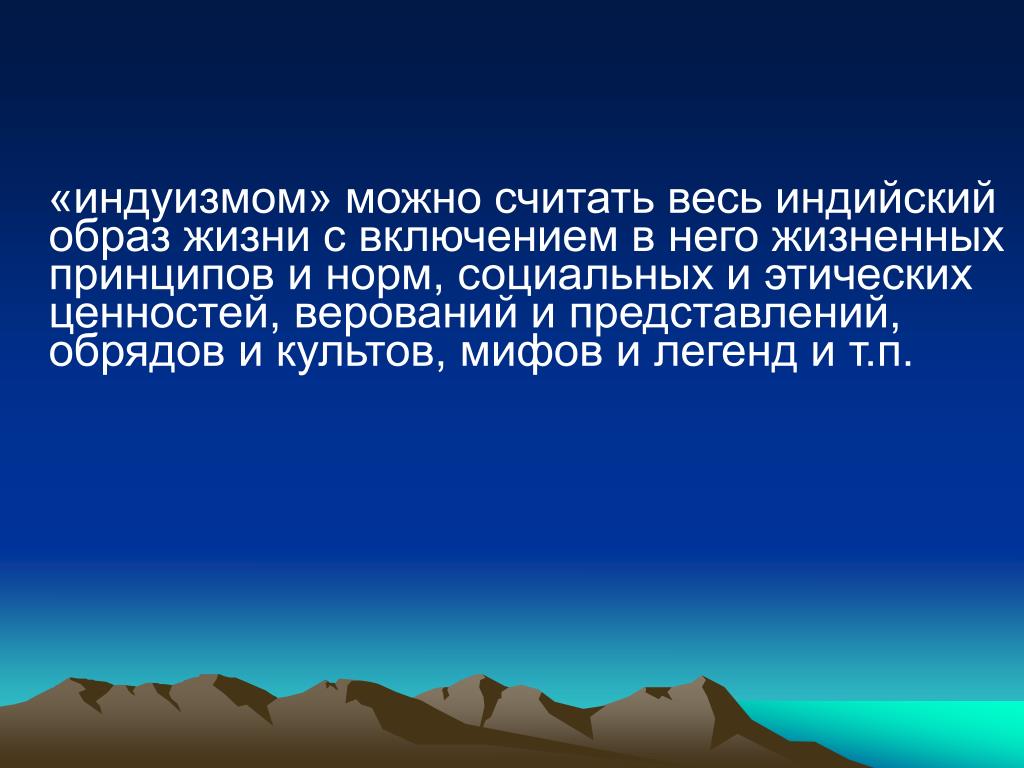 «индуизмом» можно считать весь индийский образ жизни с включением в него жизненных принципов и норм, социальных и этических ценностей, верований и представлений, обрядов и культов, мифов и легенд и т.п.